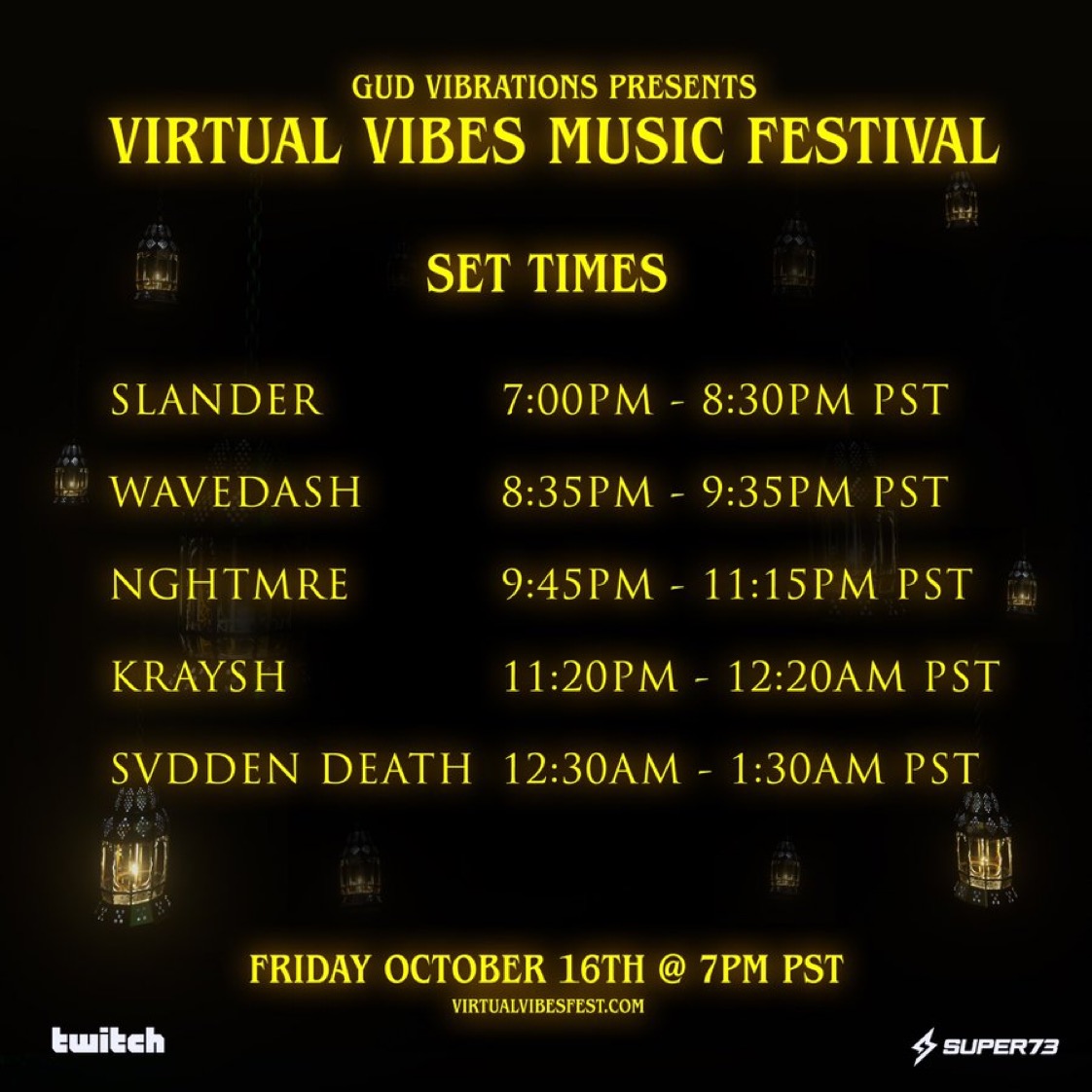 GUD VIBRATIONS PRESENTS
VIRTUAL VIBES MUSIC FESTIVAL

SET TIMES

| | |
|---|---|
| SLANDER | 7:00PM - 8:30PM PST |
| WAVEDASH | 8:35PM - 9:35PM PST |
| NGHTMRE | 9:45PM - 11:15PM PST |
| KRAYSH | 11:20PM - 12:20AM PST |
| SVDDEN DEATH | 12:30AM - 1:30AM PST |

FRIDAY OCTOBER 16TH @ 7PM PST
VIRTUALVIBESFEST.COM

twitch

SUPER73